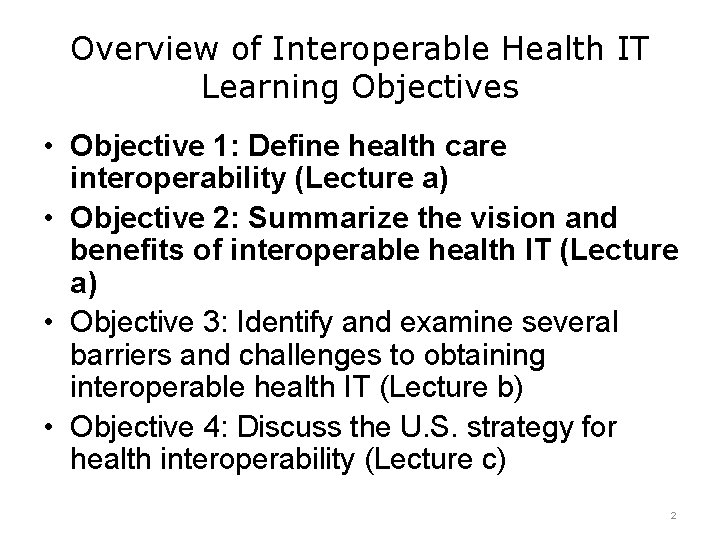 Overview of Interoperable Health IT
Learning Objectives

• Objective 1: Define health care interoperability (Lecture a)
• Objective 2: Summarize the vision and benefits of interoperable health IT (Lecture a)
• Objective 3: Identify and examine several barriers and challenges to obtaining interoperable health IT (Lecture b)
• Objective 4: Discuss the U.S. strategy for health interoperability (Lecture c)

2